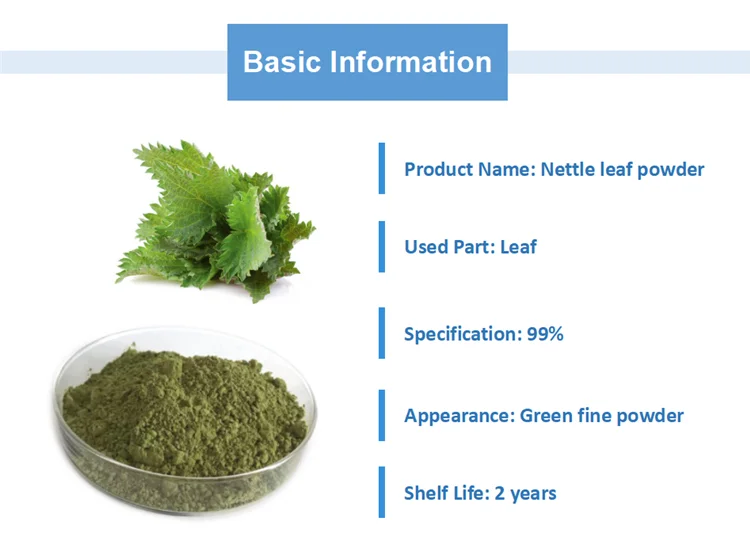 Basic Information

Product Name: Nettle leaf powder

Used Part: Leaf

Specification: 99%

Appearance: Green fine powder

Shelf Life: 2 years